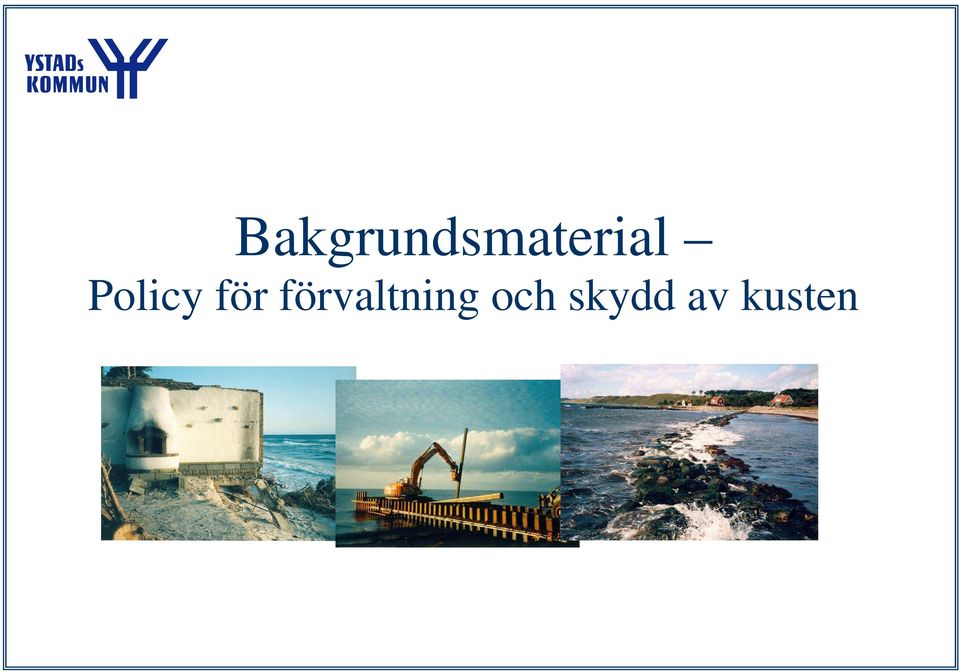 YSTADs KOMMUN

Bakgrundsmaterial –
Policy för förvaltning och skydd av kusten